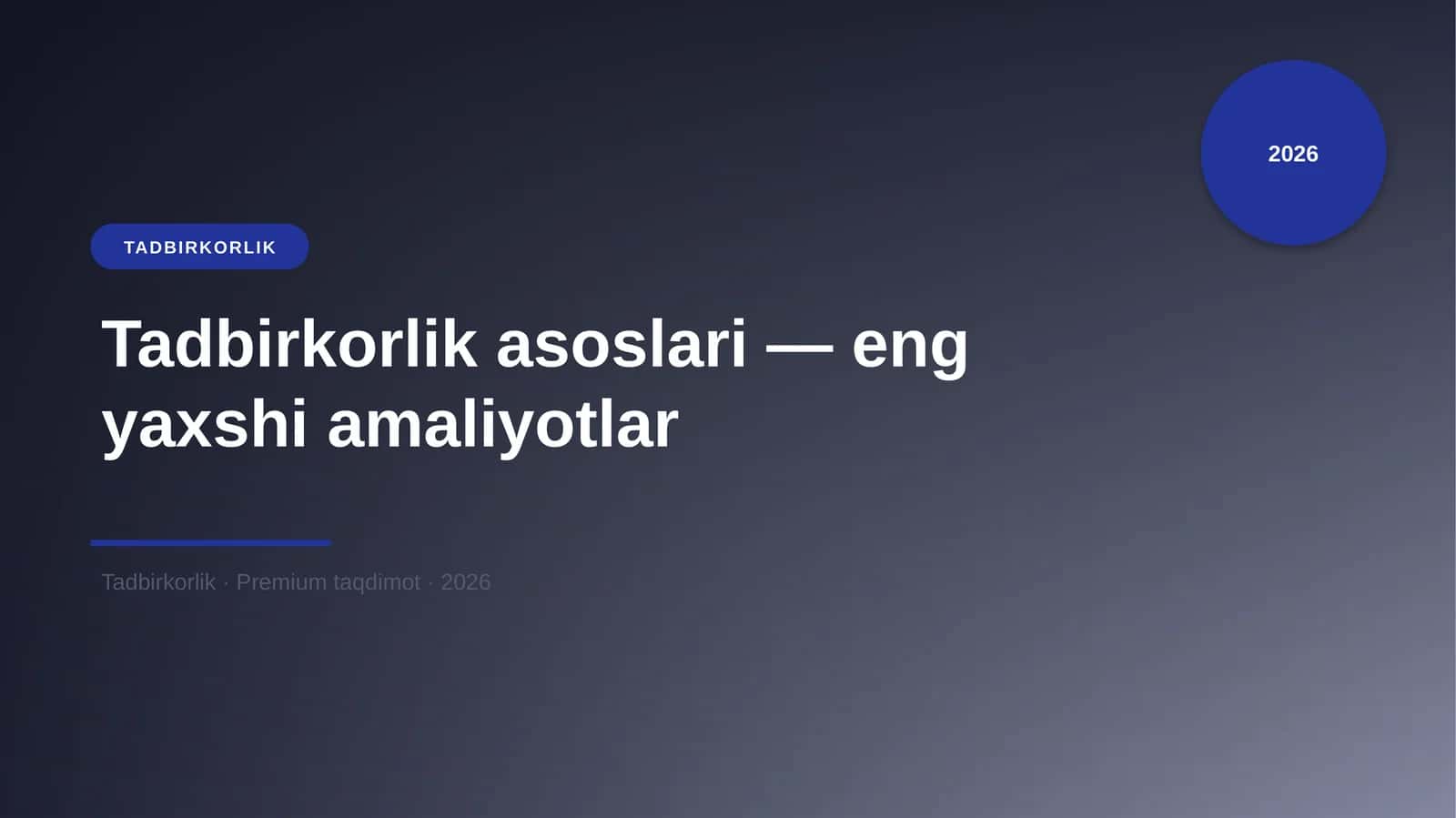 2026

TADBIRKORLIK

Tadbirkorlik asoslari — eng yaxshi amaliyotlar

Tadbirkorlik · Premium taqdimot · 2026